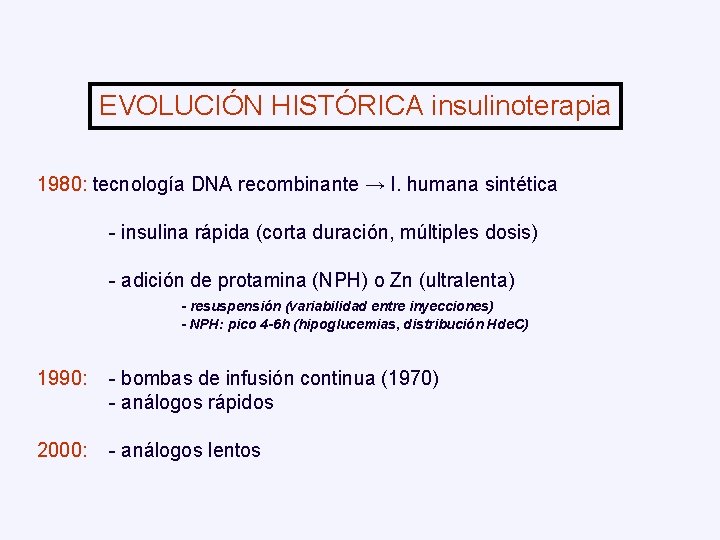 EVOLUCIÓN HISTÓRICA insulinoterapia

1980: tecnología DNA recombinante → I. humana sintética

- insulina rápida (corta duración, múltiples dosis)

- adición de protamina (NPH) o Zn (ultralenta)

- resuspensión (variabilidad entre inyecciones)
- NPH: pico 4-6h (hipoglucemias, distribución HdeC)

1990: - bombas de infusión continua (1970)
- análogos rápidos

2000: - análogos lentos